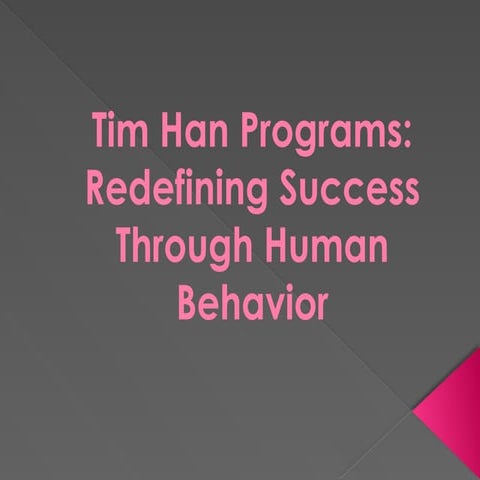 Tim Han Programs: Redefining Success Through Human Behavior